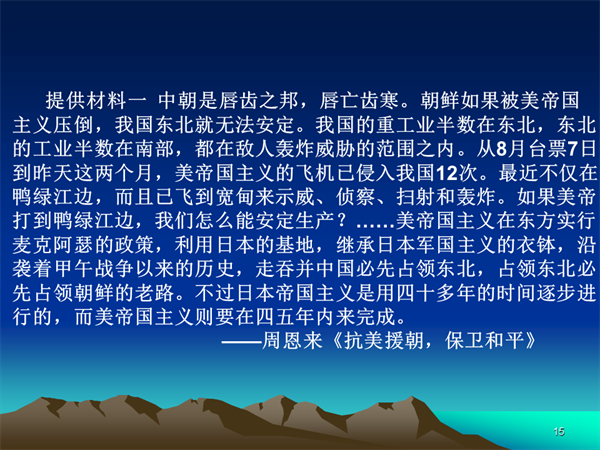 提供材料一 中朝是唇齿之邦，唇亡齿寒。朝鲜如果被美帝国主义压倒，我国东北就无法安定。我国的重工业半数在东北，东北的工业半数在南部，都在敌人轰炸威胁的范围之内。从8月台票7日到昨天这两个月，美帝国主义的飞机已侵入我国12次。最近不仅在鸭绿江边，而且已飞到宽甸来示威、侦察、扫射和轰炸。如果美帝打到鸭绿江边，我们怎么能安定生产？……美帝国主义在东方实行麦克阿瑟的政策，利用日本的基地，继承日本军国主义的衣钵，沿袭着甲午战争以来的历史，走吞并中国必先占领东北，占领东北必先占领朝鲜的老路。不过日本帝国主义是用四十多年的时间逐步进行的，而美帝国主义则要在四五年内来完成。

——周恩来《抗美援朝，保卫和平》

15